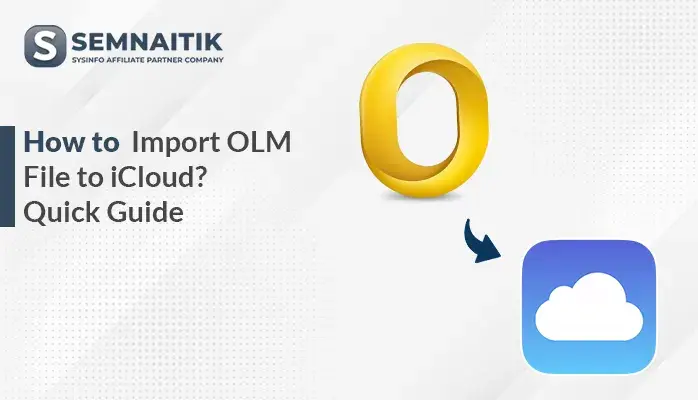 S SEMNAITIK
SYSINFO AFFILIATE PARTNER COMPANY

How to Import OLM File to iCloud? Quick Guide